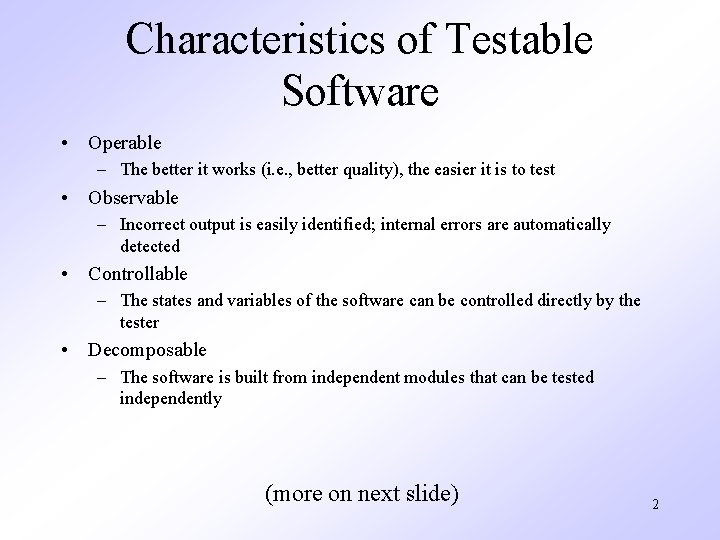 Characteristics of Testable Software

• Operable
  – The better it works (i.e., better quality), the easier it is to test
• Observable
  – Incorrect output is easily identified; internal errors are automatically detected
• Controllable
  – The states and variables of the software can be controlled directly by the tester
• Decomposable
  – The software is built from independent modules that can be tested independently

(more on next slide)

2